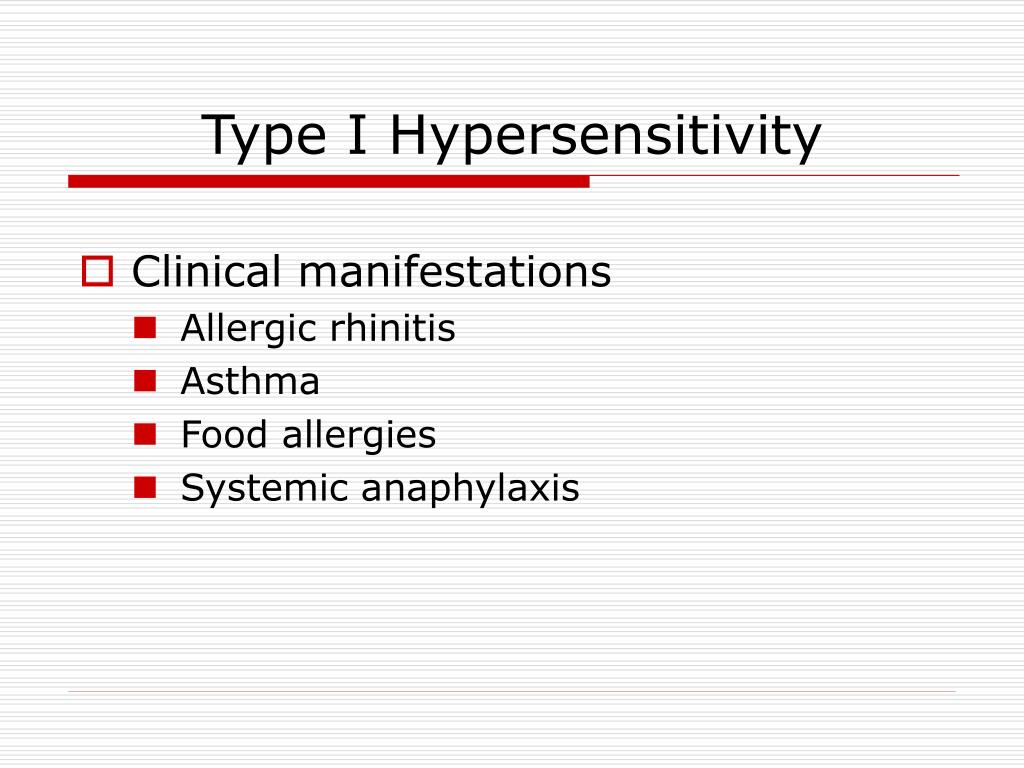 Type I Hypersensitivity

Clinical manifestations
Allergic rhinitis
Asthma
Food allergies
Systemic anaphylaxis